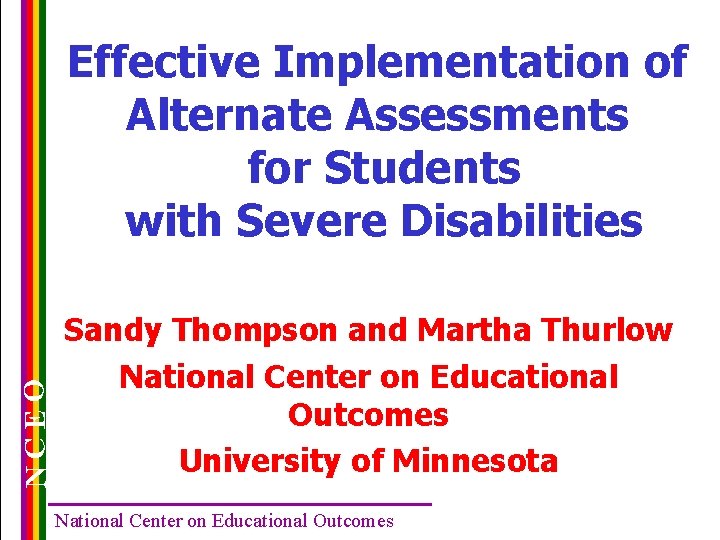 Effective Implementation of Alternate Assessments for Students with Severe Disabilities

Sandy Thompson and Martha Thurlow
National Center on Educational Outcomes
University of Minnesota

NCEO

National Center on Educational Outcomes